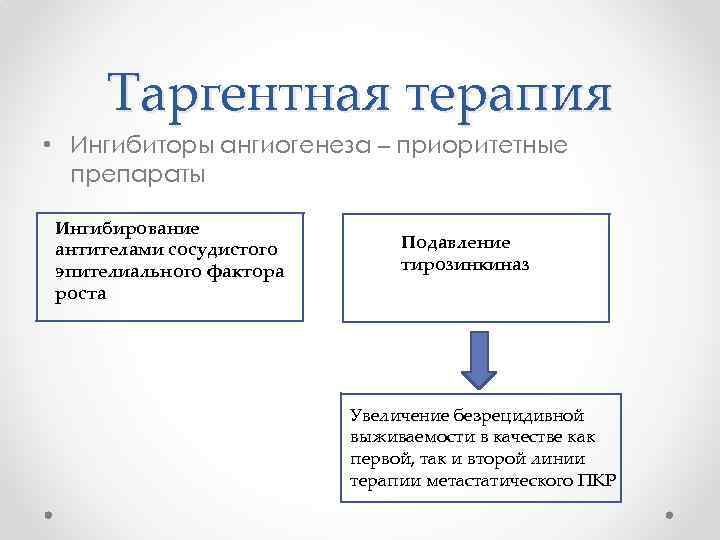 Таргентная терапия

• Ингибиторы ангиогенеза – приоритетные препараты

Ингибирование антителами сосудистого эпителиального фактора роста

Подавление тирозинкиназ

Увеличение безрецидивной выживаемости в качестве как первой, так и второй линии терапии метастатического ПКР